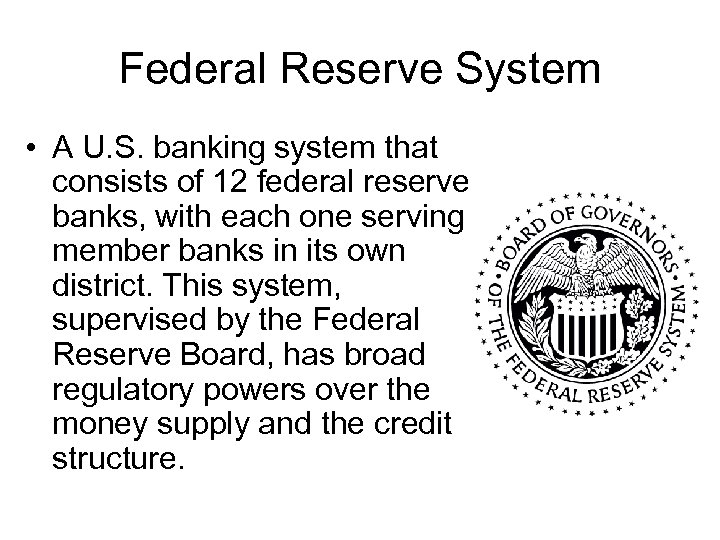 Federal Reserve System

• A U.S. banking system that consists of 12 federal reserve banks, with each one serving member banks in its own district. This system, supervised by the Federal Reserve Board, has broad regulatory powers over the money supply and the credit structure.

BOARD OF GOVERNORS OF THE FEDERAL RESERVE SYSTEM